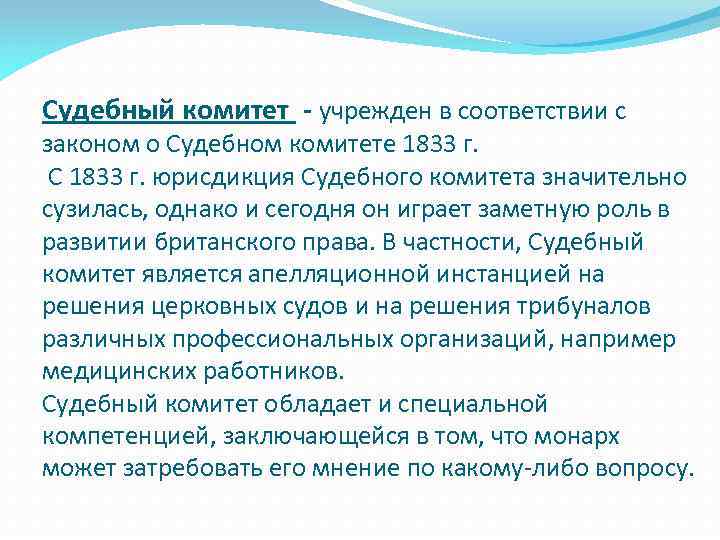 Судебный комитет - учрежден в соответствии с законом о Судебном комитете 1833 г.
С 1833 г. юрисдикция Судебного комитета значительно сузилась, однако и сегодня он играет заметную роль в развитии британского права. В частности, Судебный комитет является апелляционной инстанцией на решения церковных судов и на решения трибуналов различных профессиональных организаций, например медицинских работников.
Судебный комитет обладает и специальной компетенцией, заключающейся в том, что монарх может затребовать его мнение по какому-либо вопросу.